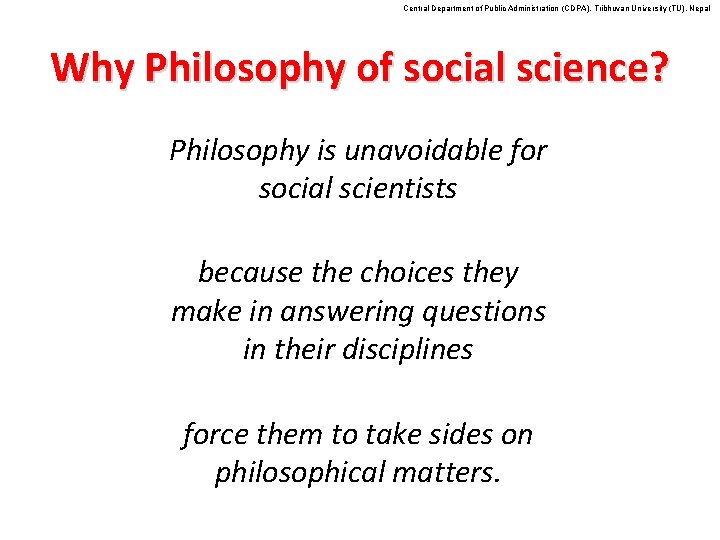 Central Department of Public Administration (CDPA), Tribhuvan University (TU), Nepal

Why Philosophy of social science?

Philosophy is unavoidable for social scientists

because the choices they make in answering questions in their disciplines

force them to take sides on philosophical matters.